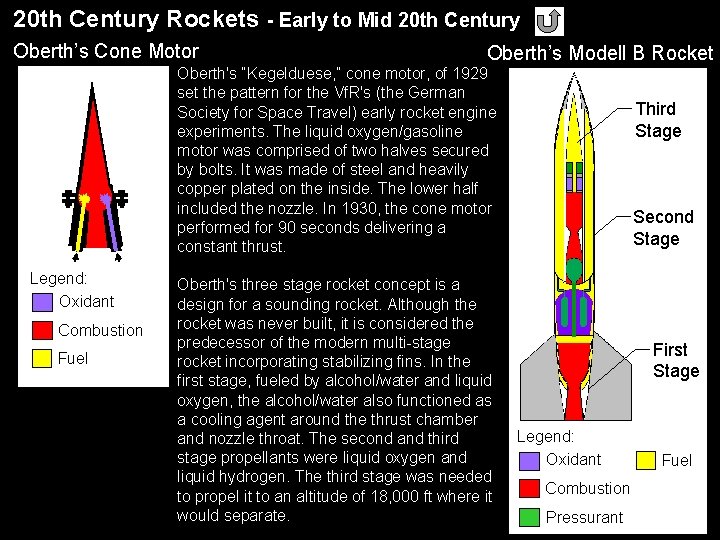 20th Century Rockets - Early to Mid 20th Century

Oberth's Cone Motor

Legend:
Oxidant
Combustion
Fuel

Oberth's "Kegelduese," cone motor, of 1929 set the pattern for the VfR's (the German Society for Space Travel) early rocket engine experiments. The liquid oxygen/gasoline motor was comprised of two halves secured by bolts. It was made of steel and heavily copper plated on the inside. The lower half included the nozzle. In 1930, the cone motor performed for 90 seconds delivering a constant thrust.

Oberth's three stage rocket concept is a design for a sounding rocket. Although the rocket was never built, it is considered the predecessor of the modern multi-stage rocket incorporating stabilizing fins. In the first stage, fueled by alcohol/water and liquid oxygen, the alcohol/water also functioned as a cooling agent around the thrust chamber and nozzle throat. The second and third stage propellants were liquid oxygen and liquid hydrogen. The third stage was needed to propel it to an altitude of 18,000 ft where it would separate.

Oberth's Modell B Rocket

Third Stage

Second Stage

First Stage

Legend:
Oxidant
Fuel
Combustion
Pressurant